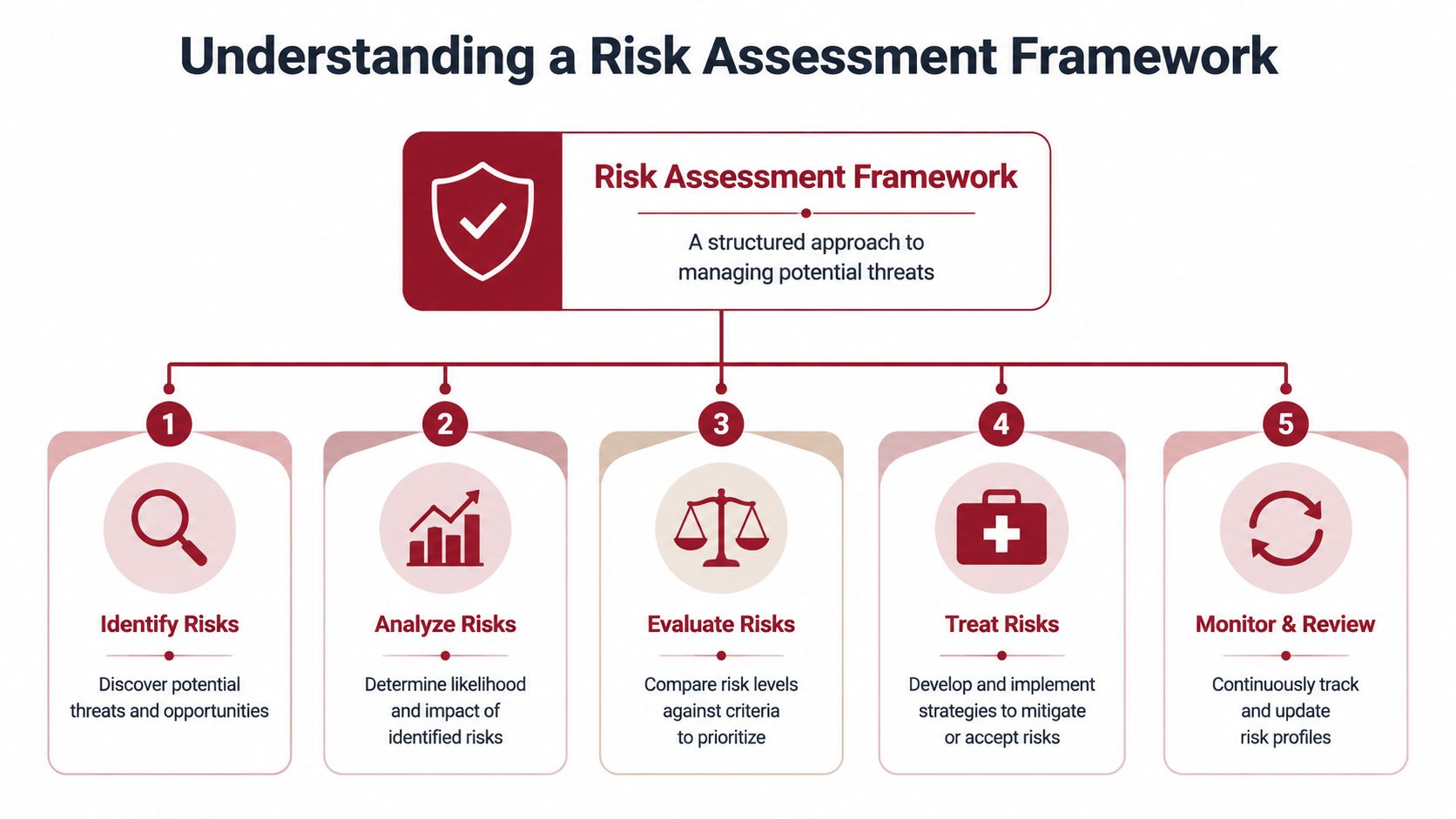 Understanding a Risk Assessment Framework

Risk Assessment Framework

A structured approach to managing potential threats

1

Identify Risks

Discover potential threats and opportunities

2

Analyze Risks

Determine likelihood and impact of identified risks

3

Evaluate Risks

Compare risk levels against criteria to prioritize

4

Treat Risks

Develop and implement strategies to mitigate or accept risks

5

Monitor & Review

Continuously track and update risk profiles